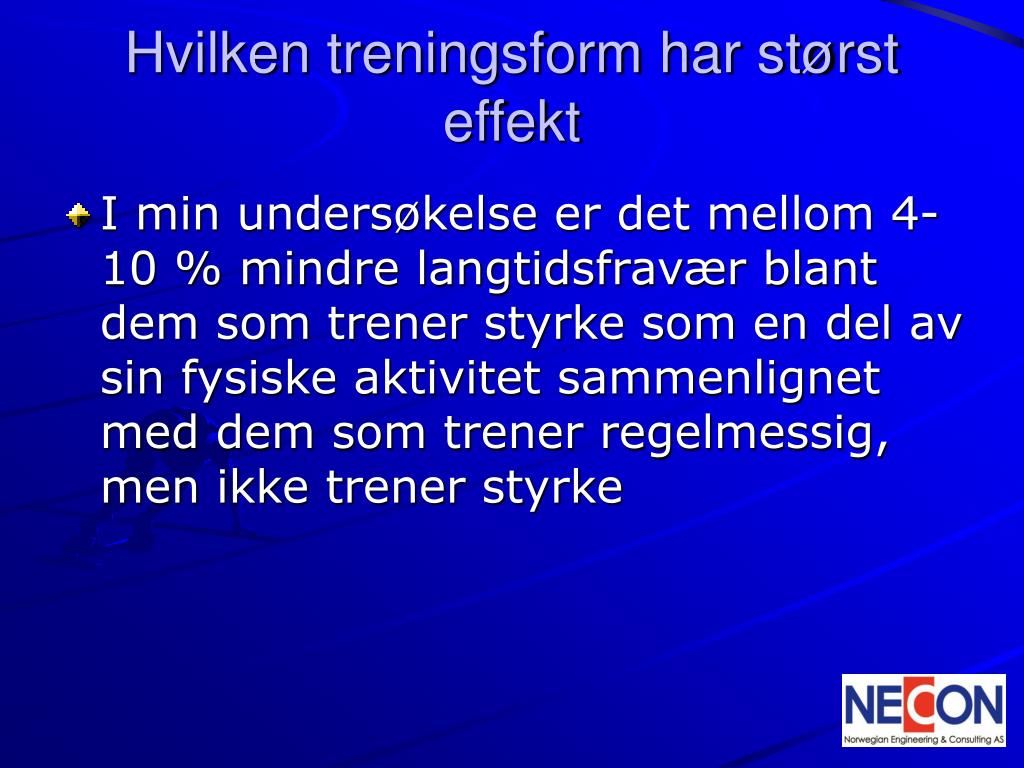 Hvilken treningsform har størst effekt

I min undersøkelse er det mellom 4-10 % mindre langtidsfravær blant dem som trener styrke som en del av sin fysiske aktivitet sammenlignet med dem som trener regelmessig, men ikke trener styrke

NECON
Norwegian Engineering & Consulting AS